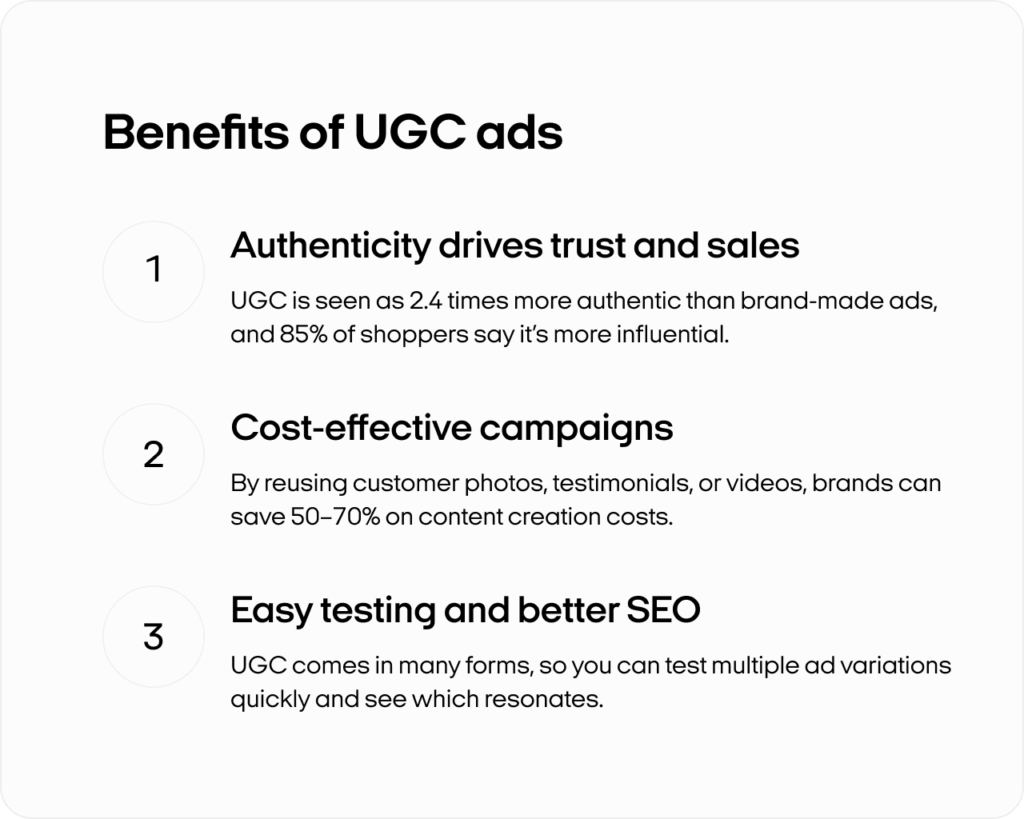 Benefits of UGC ads

1

Authenticity drives trust and sales

UGC is seen as 2.4 times more authentic than brand-made ads, and 85% of shoppers say it's more influential.

2

Cost-effective campaigns

By reusing customer photos, testimonials, or videos, brands can save 50–70% on content creation costs.

3

Easy testing and better SEO

UGC comes in many forms, so you can test multiple ad variations quickly and see which resonates.